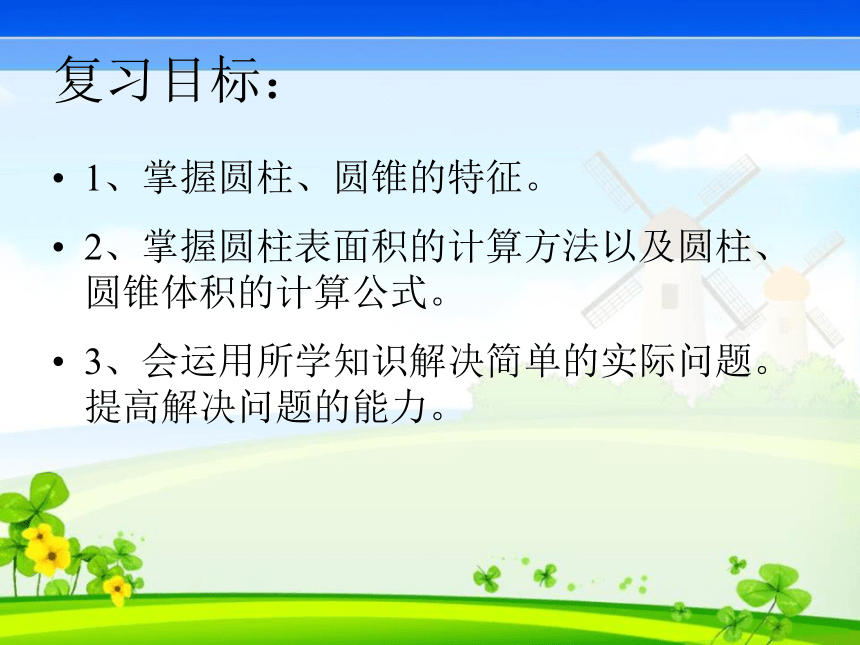 复习目标：

• 1、掌握圆柱、圆锥的特征。

• 2、掌握圆柱表面积的计算方法以及圆柱、圆锥体积的计算公式。

• 3、会运用所学知识解决简单的实际问题。提高解决问题的能力。